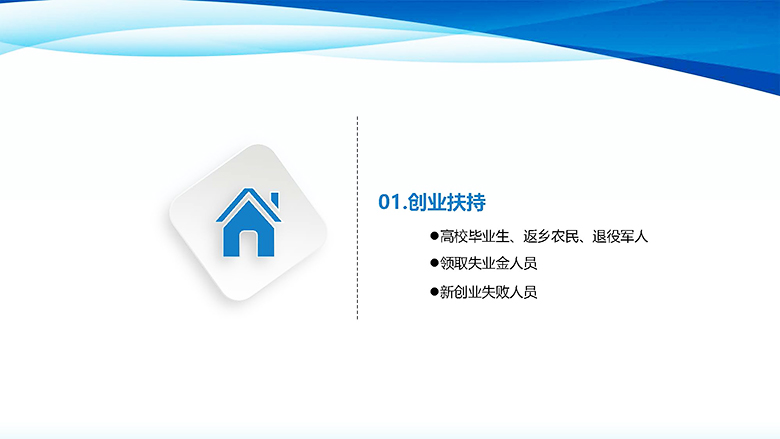 01.创业扶持

●高校毕业生、返乡农民、退役军人

●领取失业金人员

●新创业失败人员